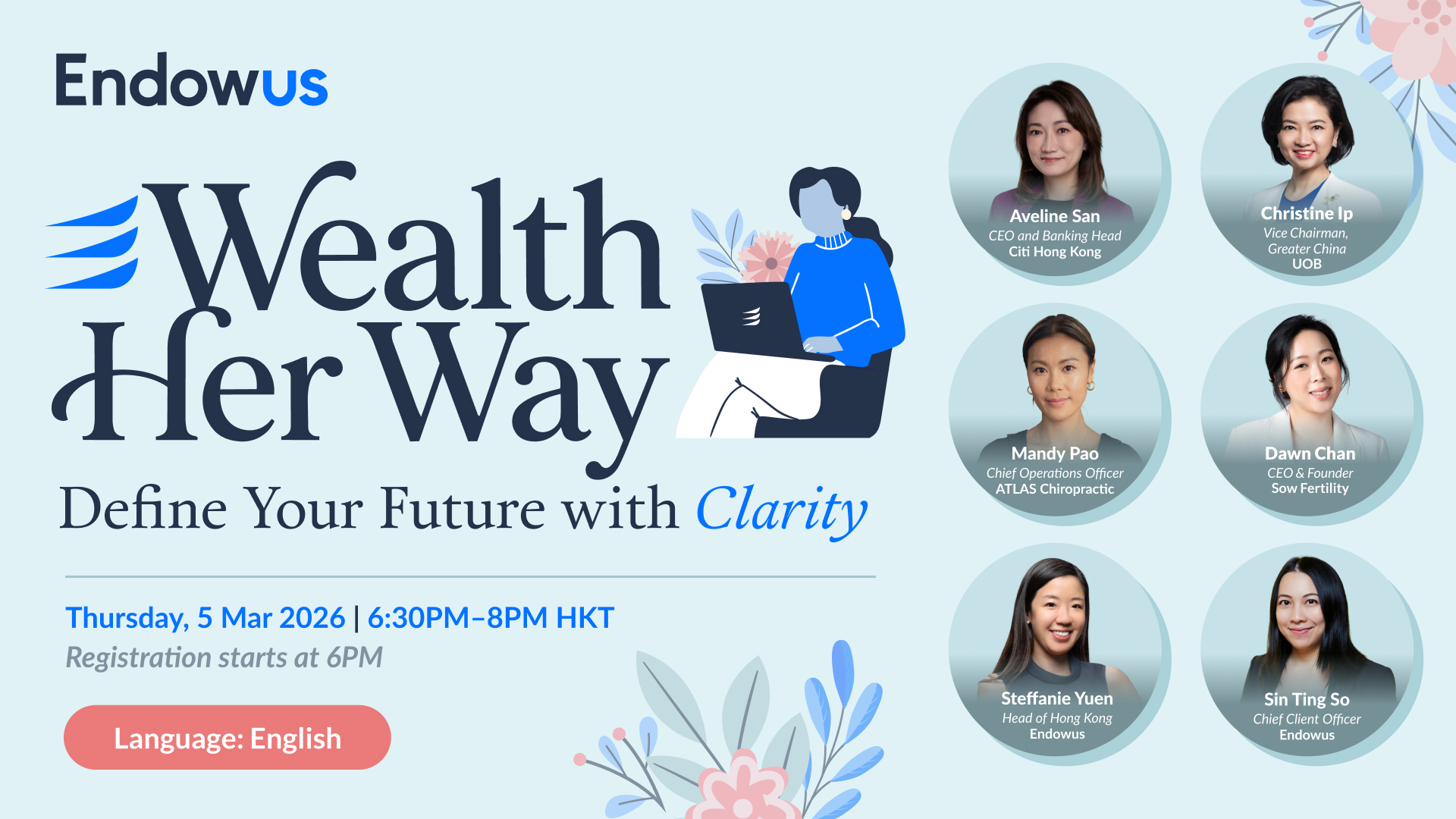 Endowus

Wealth Her Way

Define Your Future with Clarity

Thursday, 5 Mar 2026 | 6:30PM–8PM HKT

Registration starts at 6PM

Language: English

Aveline San
CEO and Banking Head
Citi Hong Kong

Christine Ip
Vice Chairman, Greater China
UOB

Mandy Pao
Chief Operations Officer
ATLAS Chiropractic

Dawn Chan
CEO & Founder
Sow Fertility

Steffanie Yuen
Head of Hong Kong
Endowus

Sin Ting So
Chief Client Officer
Endowus